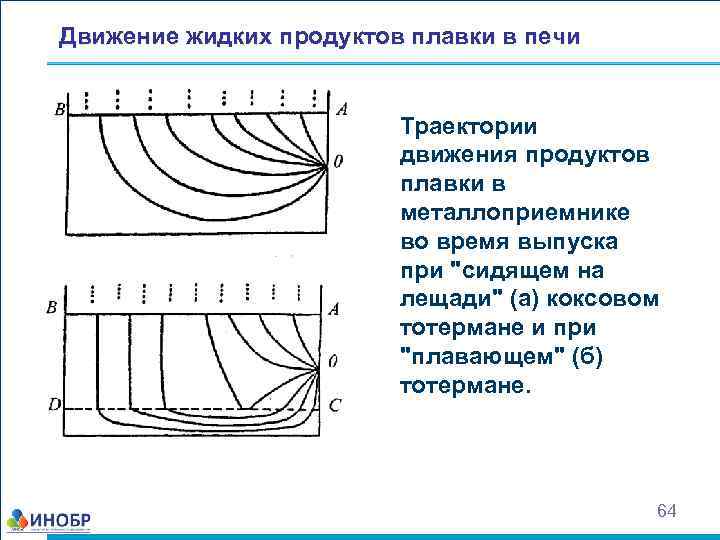 Движение жидких продуктов плавки в печи

B A 0

B A 0 D C

Траектории движения продуктов плавки в металлоприемнике во время выпуска при "сидящем на лещади" (а) коксовом тотермане и при "плавающем" (б) тотермане.

ИНОБР

64